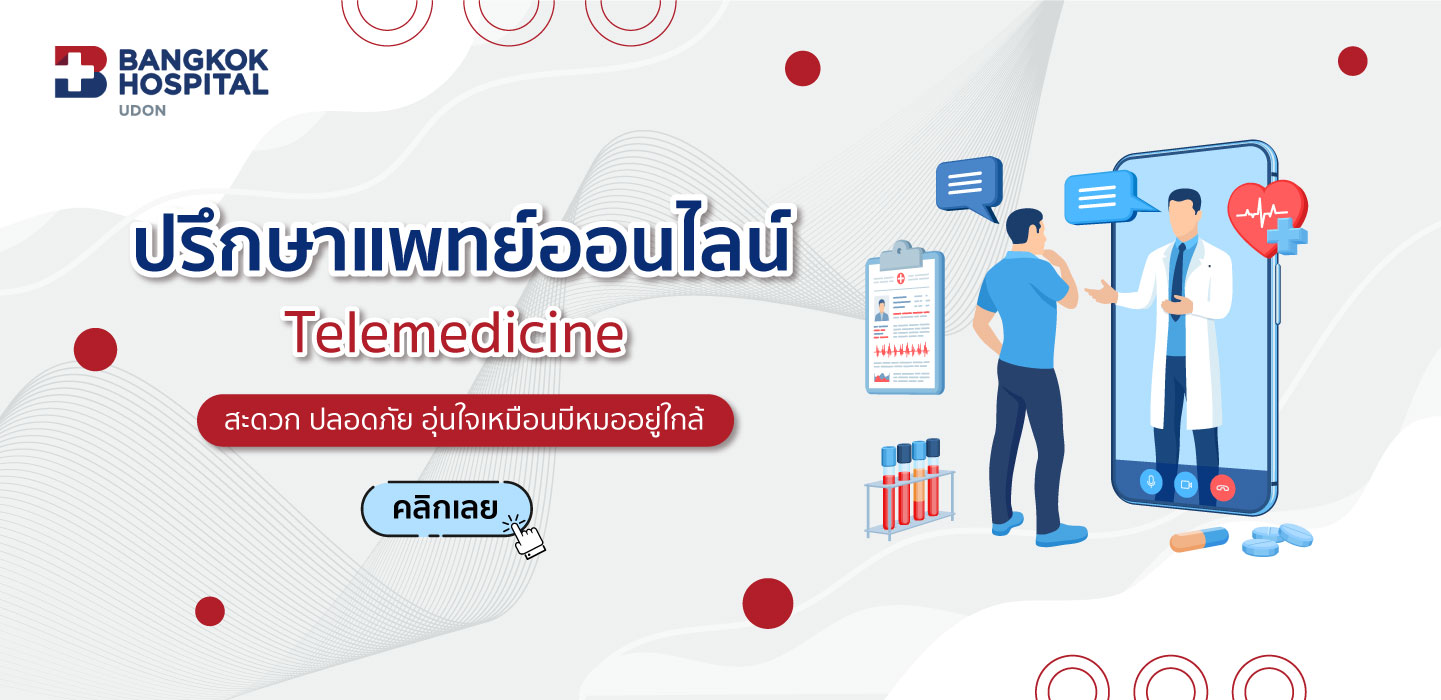 BANGKOK HOSPITAL
UDON

ปรึกษาแพทย์ออนไลน์
Telemedicine

สะดวก ปลอดภัย อุ่นใจเหมือนมีหมออยู่ใกล้

คลิกเลย